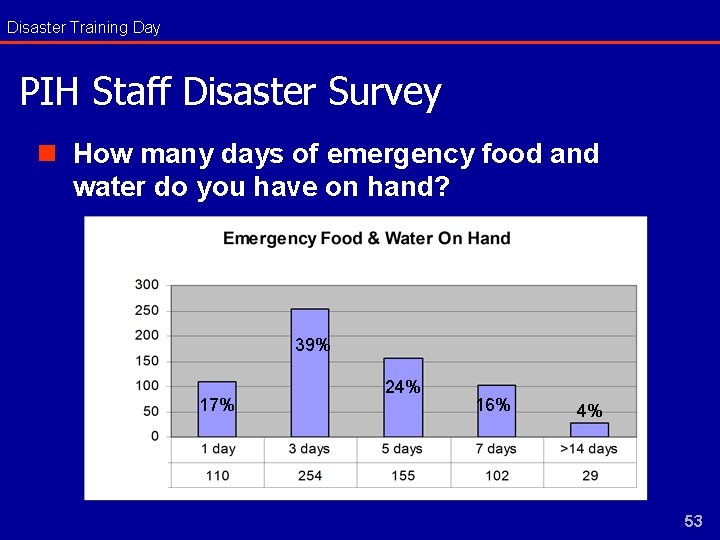 Disaster Training Day

PIH Staff Disaster Survey

How many days of emergency food and water do you have on hand?

Emergency Food & Water On Hand

300
250
200
150
100
50
0

17%
39%
24%
16%
4%

| 1 day | 3 days | 5 days | 7 days | >14 days |
|---|---|---|---|---|
| 110 | 254 | 155 | 102 | 29 |

53